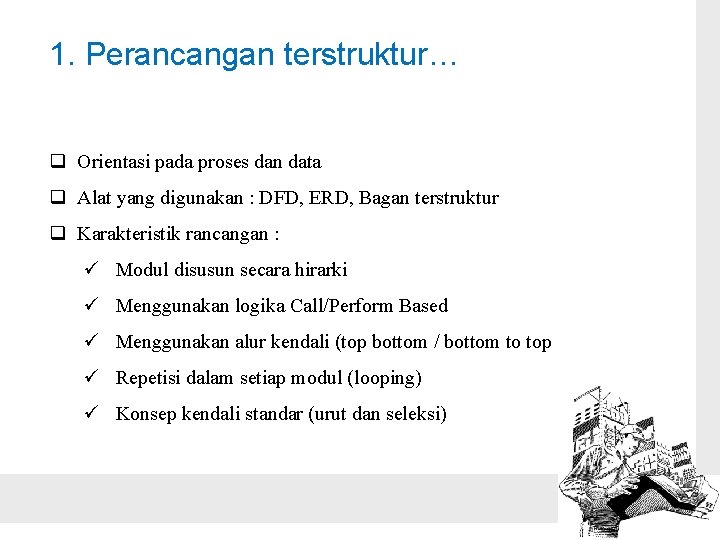 1. Perancangan terstruktur…

❑ Orientasi pada proses dan data

❑ Alat yang digunakan : DFD, ERD, Bagan terstruktur

❑ Karakteristik rancangan :

✓ Modul disusun secara hirarki

✓ Menggunakan logika Call/Perform Based

✓ Menggunakan alur kendali (top bottom / bottom to top

✓ Repetisi dalam setiap modul (looping)

✓ Konsep kendali standar (urut dan seleksi)